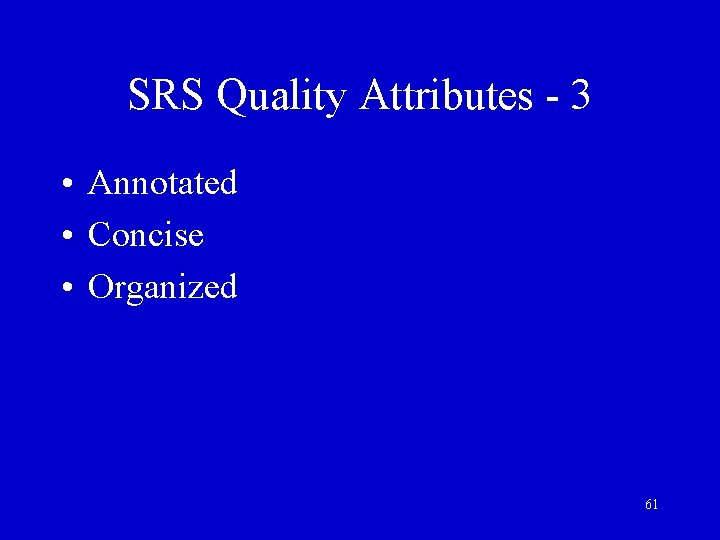 SRS Quality Attributes - 3

• Annotated
• Concise
• Organized

61